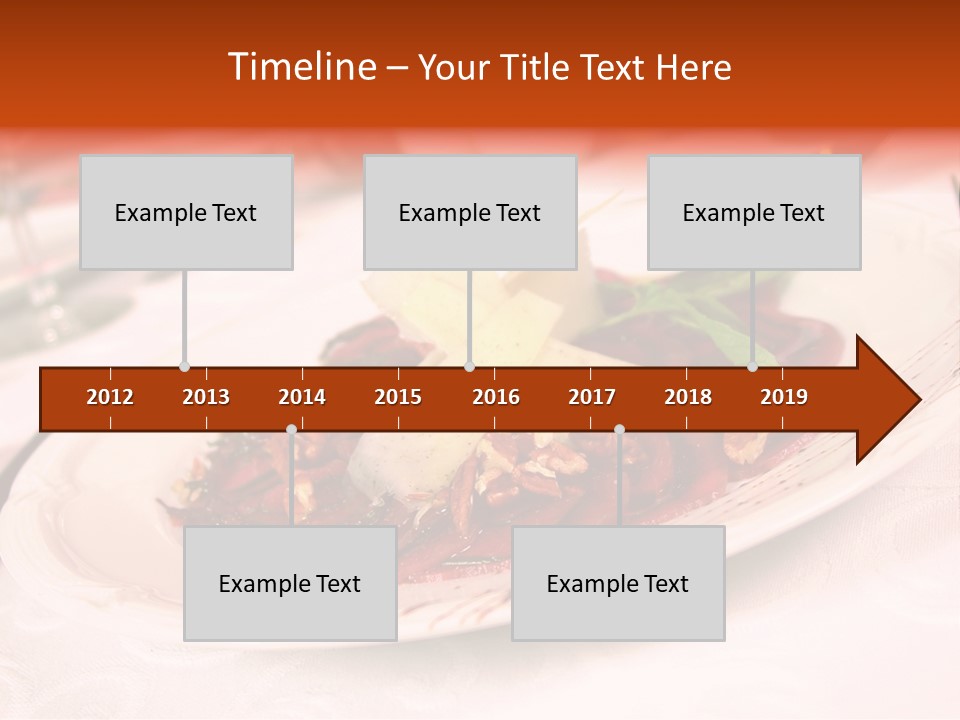 Timeline – Your Title Text Here

Example Text

Example Text

Example Text

2012 2013 2014 2015 2016 2017 2018 2019

Example Text

Example Text